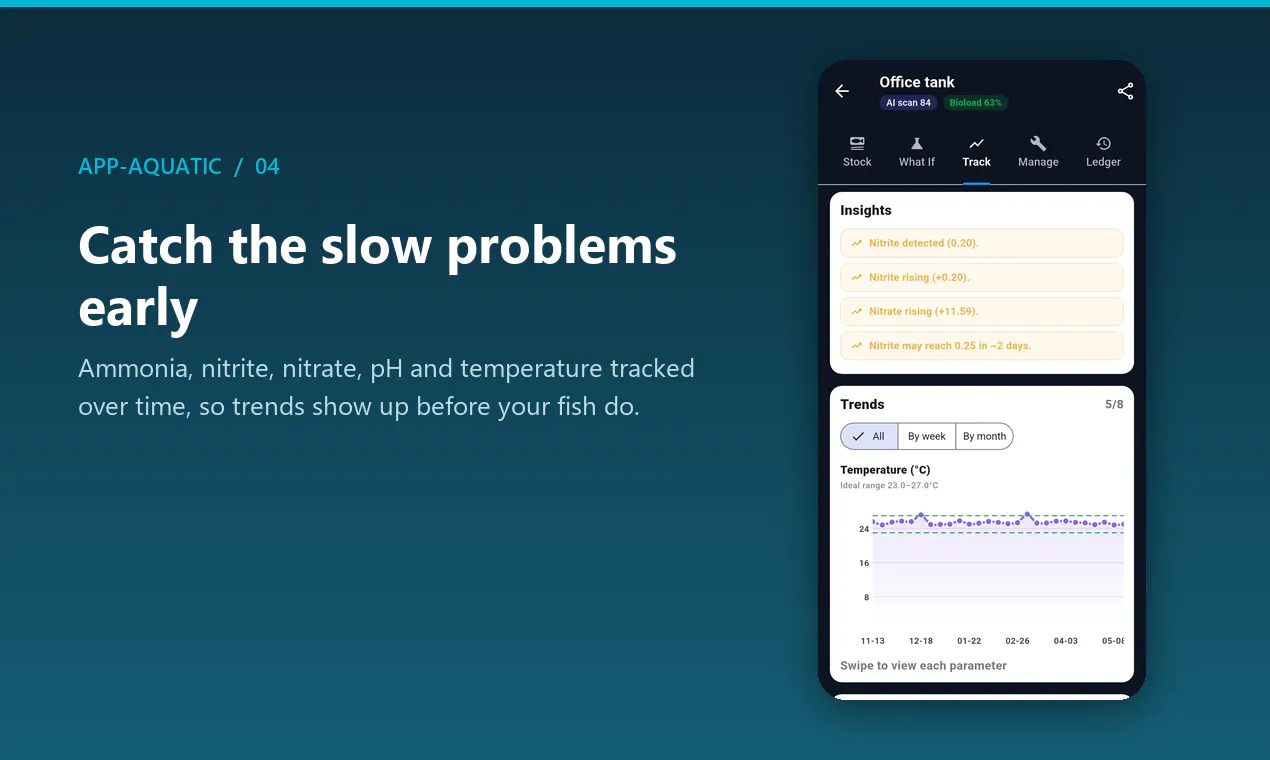 APP-AQUATIC / 04

Catch the slow problems early

Ammonia, nitrite, nitrate, pH and temperature tracked over time, so trends show up before your fish do.

Office tank
AI scan 84
Bioload 63%

Stock
What If
Track
Manage
Ledger

Insights
Nitrite detected (0.20).
Nitrite rising (+0.20).
Nitrate rising (+11.59).
Nitrite may reach 0.25 in ~2 days.

Trends
5/8
All
By week
By month

Temperature (°C)
Ideal range 23.0–27.0°C

24
16
8
11-13
12-18
01-22
02-26
04-03
05-08

Swipe to view each parameter